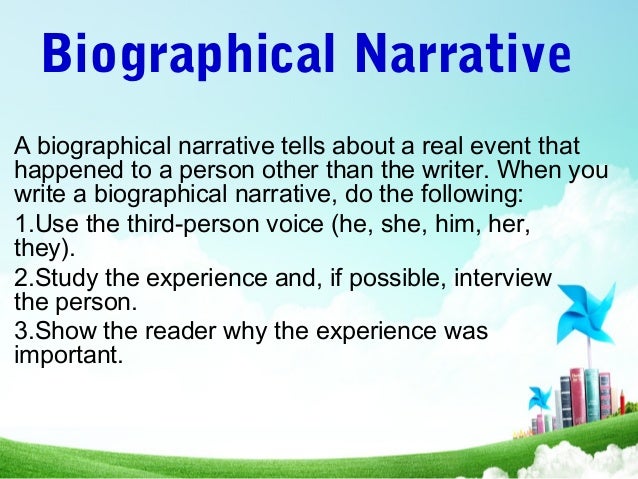 Biographical Narrative

A biographical narrative tells about a real event that happened to a person other than the writer. When you write a biographical narrative, do the following:

1.Use the third-person voice (he, she, him, her, they).

2.Study the experience and, if possible, interview the person.

3.Show the reader why the experience was important.